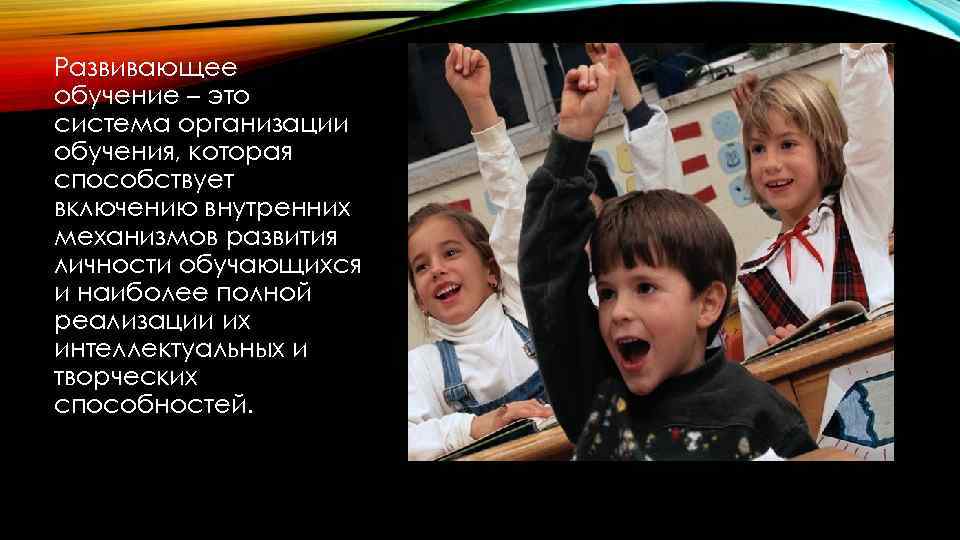 Развивающее обучение – это система организации обучения, которая способствует включению внутренних механизмов развития личности обучающихся и наиболее полной реализации их интеллектуальных и творческих способностей.